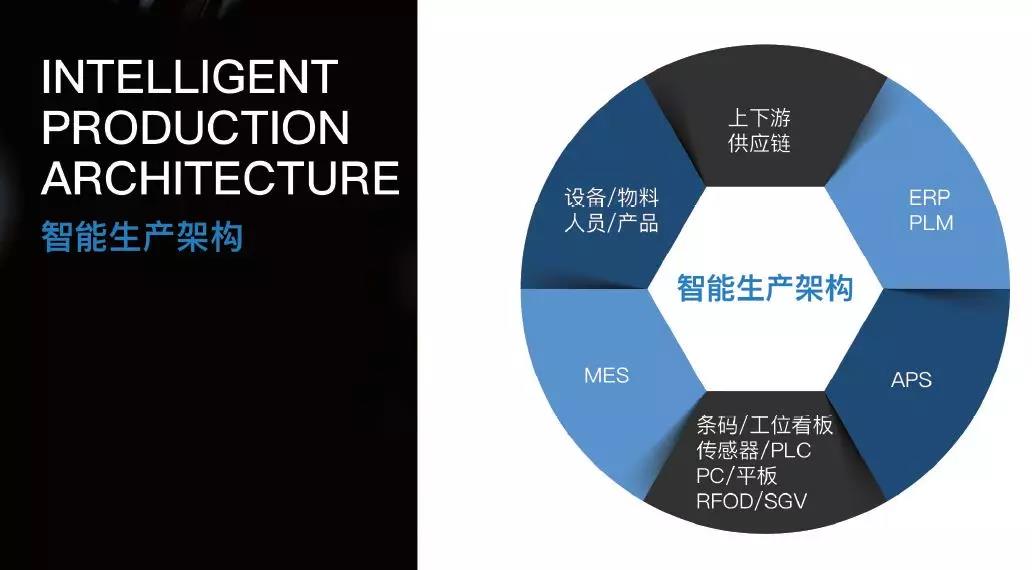 INTELLIGENT PRODUCTION ARCHITECTURE
智能生产架构

上下游
供应链

ERP
PLM

APS

条码/工位看板
传感器/PLC
PC/平板
RFOD/SGV

MES

设备/物料
人员/产品

智能生产架构